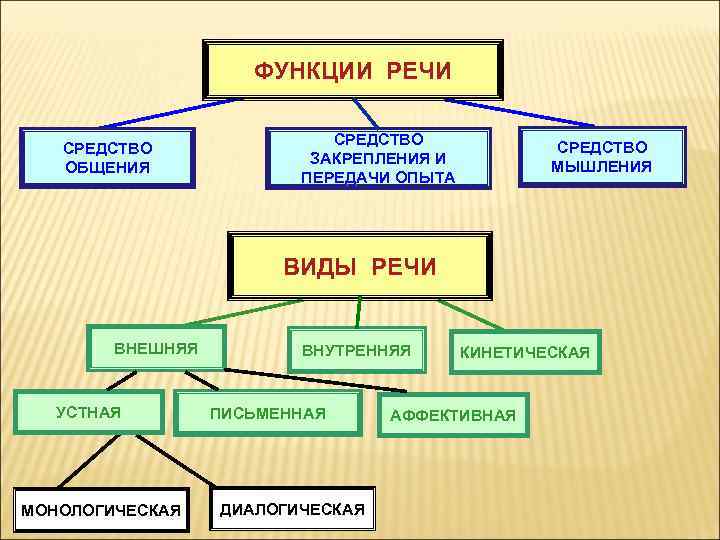 ФУНКЦИИ РЕЧИ

СРЕДСТВО ОБЩЕНИЯ

СРЕДСТВО ЗАКРЕПЛЕНИЯ И ПЕРЕДАЧИ ОПЫТА

СРЕДСТВО МЫШЛЕНИЯ

ВИДЫ РЕЧИ

ВНЕШНЯЯ

ВНУТРЕННЯЯ

КИНЕТИЧЕСКАЯ

УСТНАЯ

ПИСЬМЕННАЯ

АФФЕКТИВНАЯ

МОНОЛОГИЧЕСКАЯ

ДИАЛОГИЧЕСКАЯ